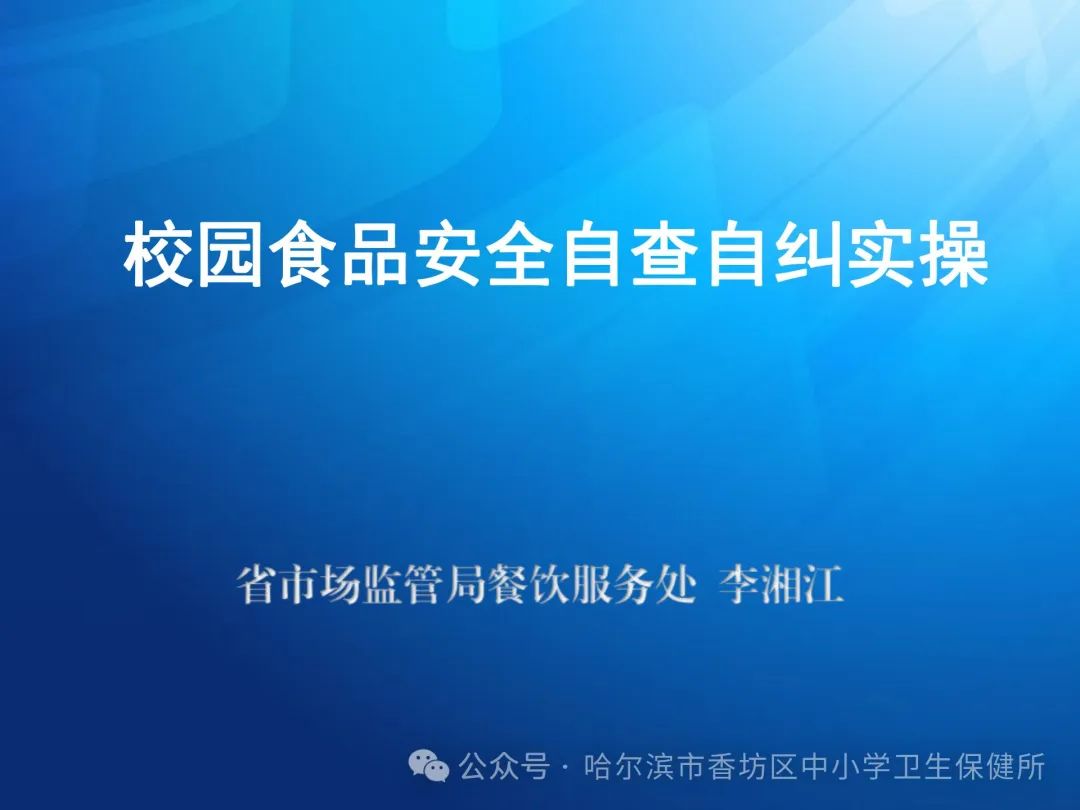 校园食品安全自查自纠实操

省市场监管局餐饮服务处 李湘江

公众号 · 哈尔滨市香坊区中小学卫生保健所